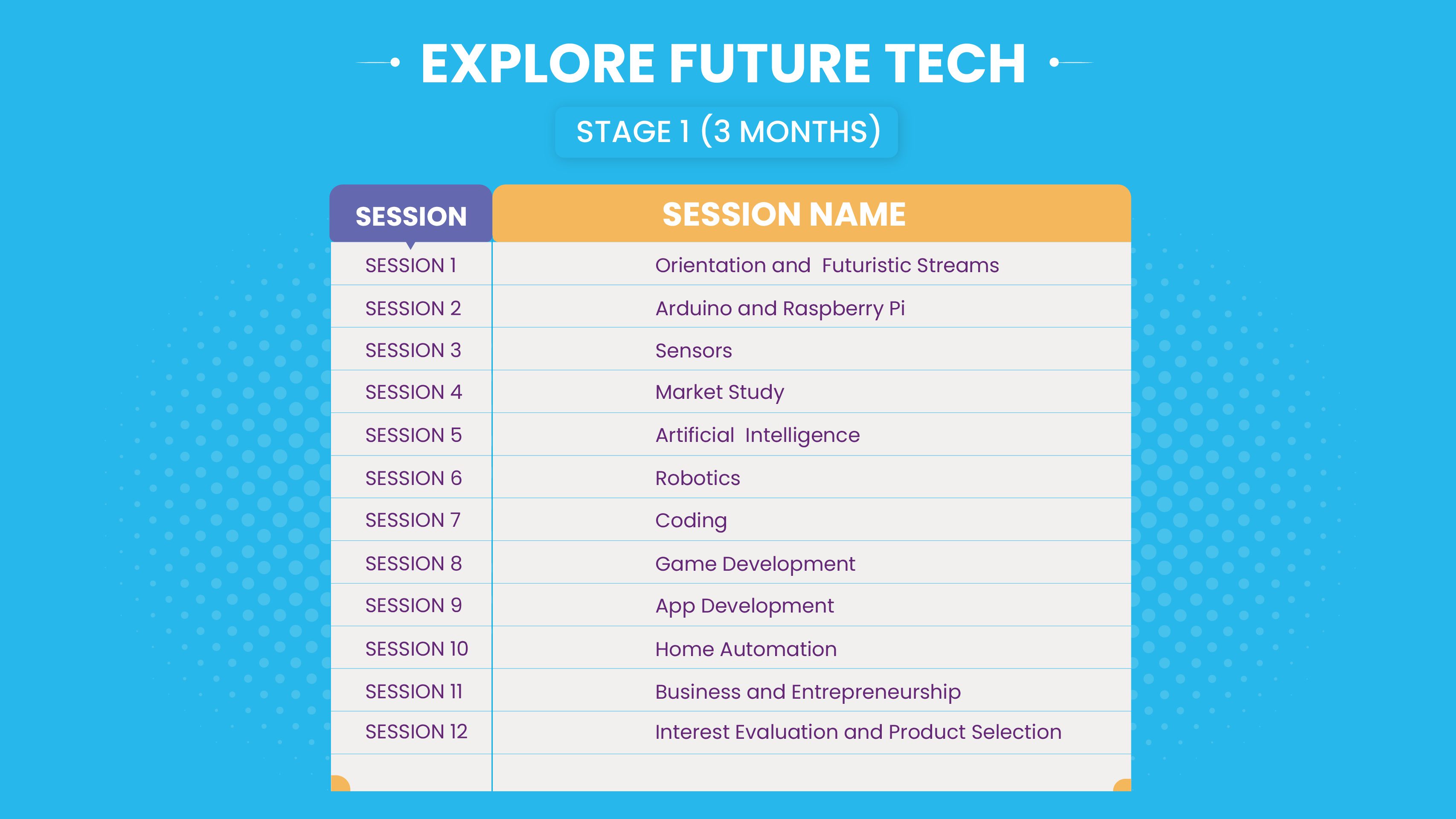 EXPLORE FUTURE TECH

STAGE 1 (3 MONTHS)

| SESSION | SESSION NAME |
|---|---|
| SESSION 1 | Orientation and Futuristic Streams |
| SESSION 2 | Arduino and Raspberry Pi |
| SESSION 3 | Sensors |
| SESSION 4 | Market Study |
| SESSION 5 | Artificial Intelligence |
| SESSION 6 | Robotics |
| SESSION 7 | Coding |
| SESSION 8 | Game Development |
| SESSION 9 | App Development |
| SESSION 10 | Home Automation |
| SESSION 11 | Business and Entrepreneurship |
| SESSION 12 | Interest Evaluation and Product Selection |